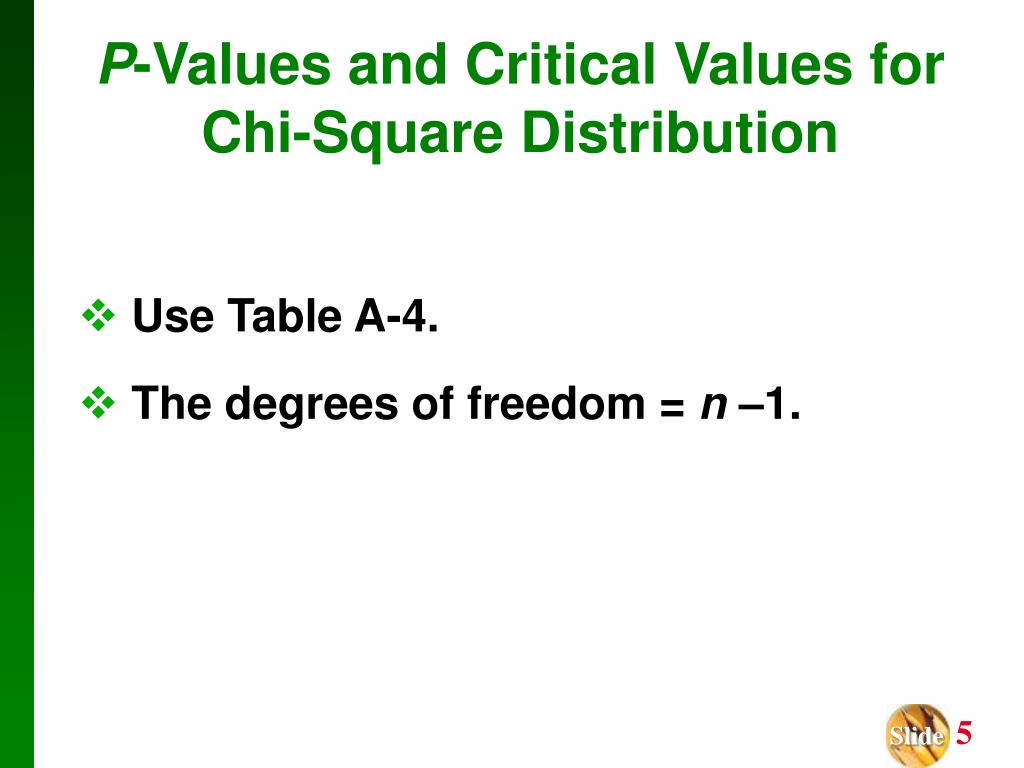 P-Values and Critical Values for Chi-Square Distribution

❖ Use Table A-4.

❖ The degrees of freedom = $n - 1$.

Slide 5